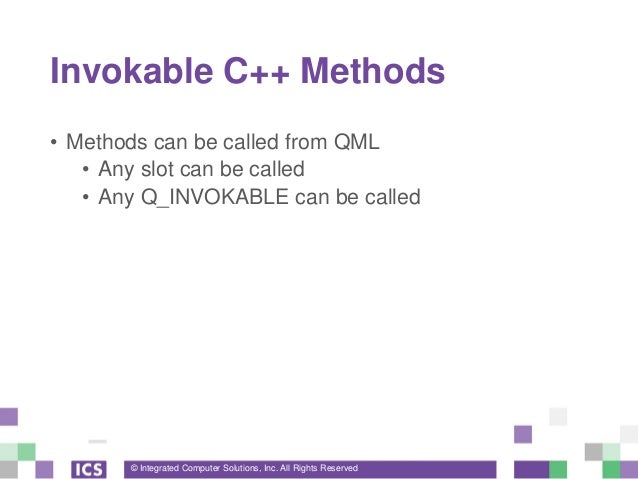 Invokable C++ Methods

• Methods can be called from QML
  • Any slot can be called
  • Any Q_INVOKABLE can be called

ICS

© Integrated Computer Solutions, Inc. All Rights Reserved